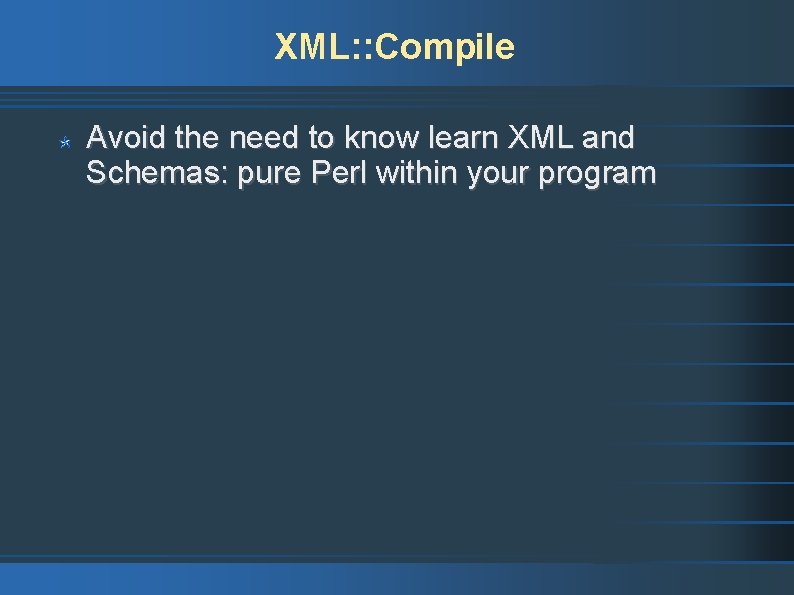 XML::Compile

Avoid the need to know learn XML and Schemas: pure Perl within your program